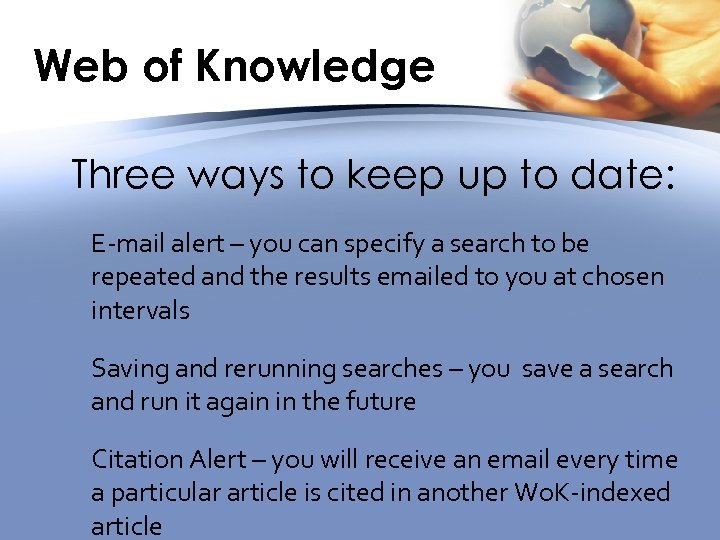 Web of Knowledge

Three ways to keep up to date:

E-mail alert – you can specify a search to be repeated and the results emailed to you at chosen intervals

Saving and rerunning searches – you save a search and run it again in the future

Citation Alert – you will receive an email every time a particular article is cited in another WoK-indexed article